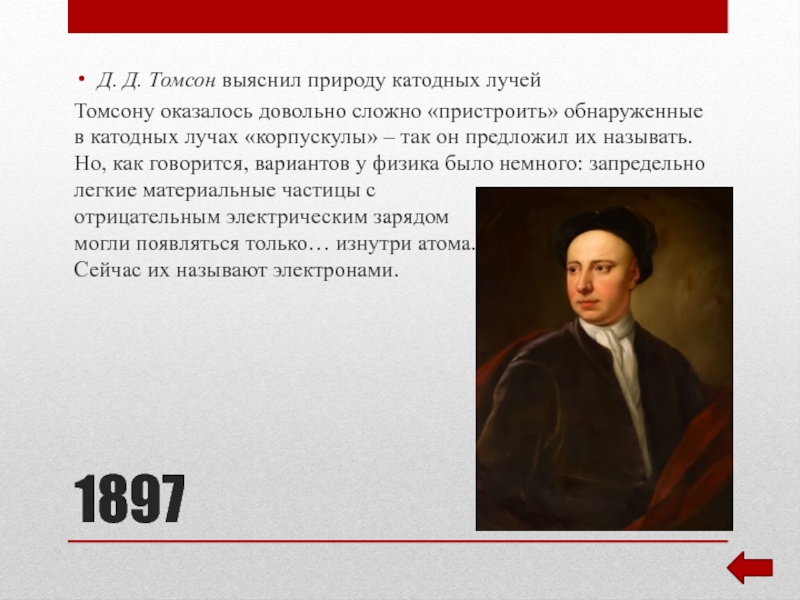 • Д. Д. Томсон выяснил природу катодных лучей

Томсону оказалось довольно сложно «пристроить» обнаруженные в катодных лучах «корпускулы» – так он предложил их называть. Но, как говорится, вариантов у физика было немного: запредельно легкие материальные частицы с отрицательным электрическим зарядом могли появляться только… изнутри атома. Сейчас их называют электронами.

1897